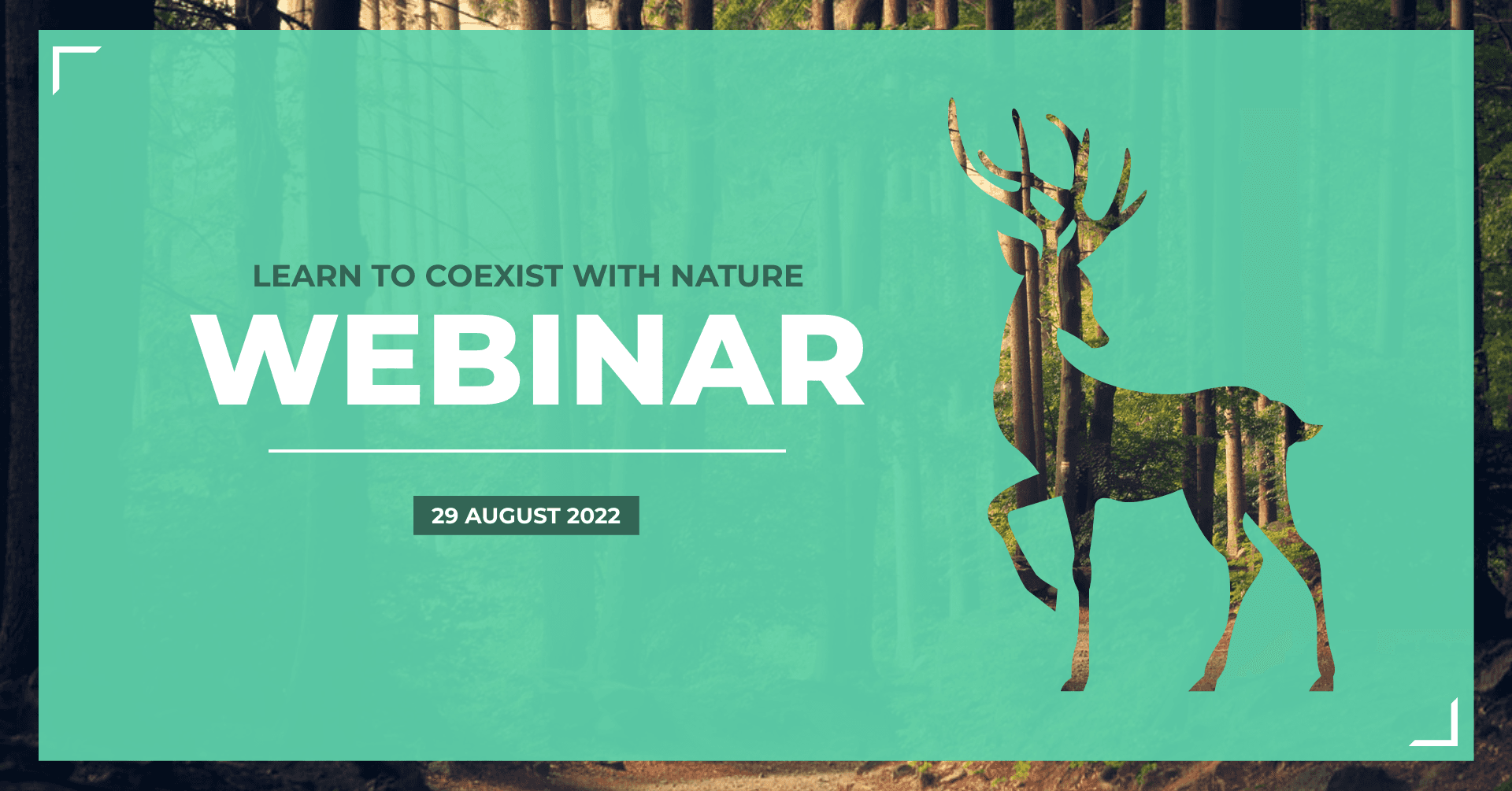 LEARN TO COEXIST WITH NATURE
WEBINAR

29 AUGUST 2022